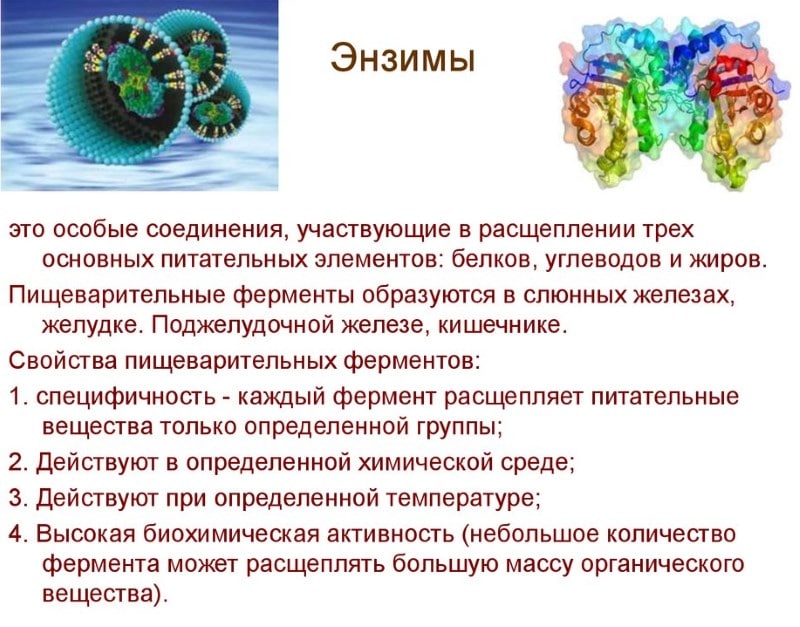 Энзимы

это особые соединения, участвующие в расщеплении трех основных питательных элементов: белков, углеводов и жиров.

Пищеварительные ферменты образуются в слюнных железах, желудке. Поджелудочной железе, кишечнике.

Свойства пищеварительных ферментов:

1. специфичность - каждый фермент расщепляет питательные вещества только определенной группы;

2. Действуют в определенной химической среде;

3. Действуют при определенной температуре;

4. Высокая биохимическая активность (небольшое количество фермента может расщеплять большую массу органического вещества).